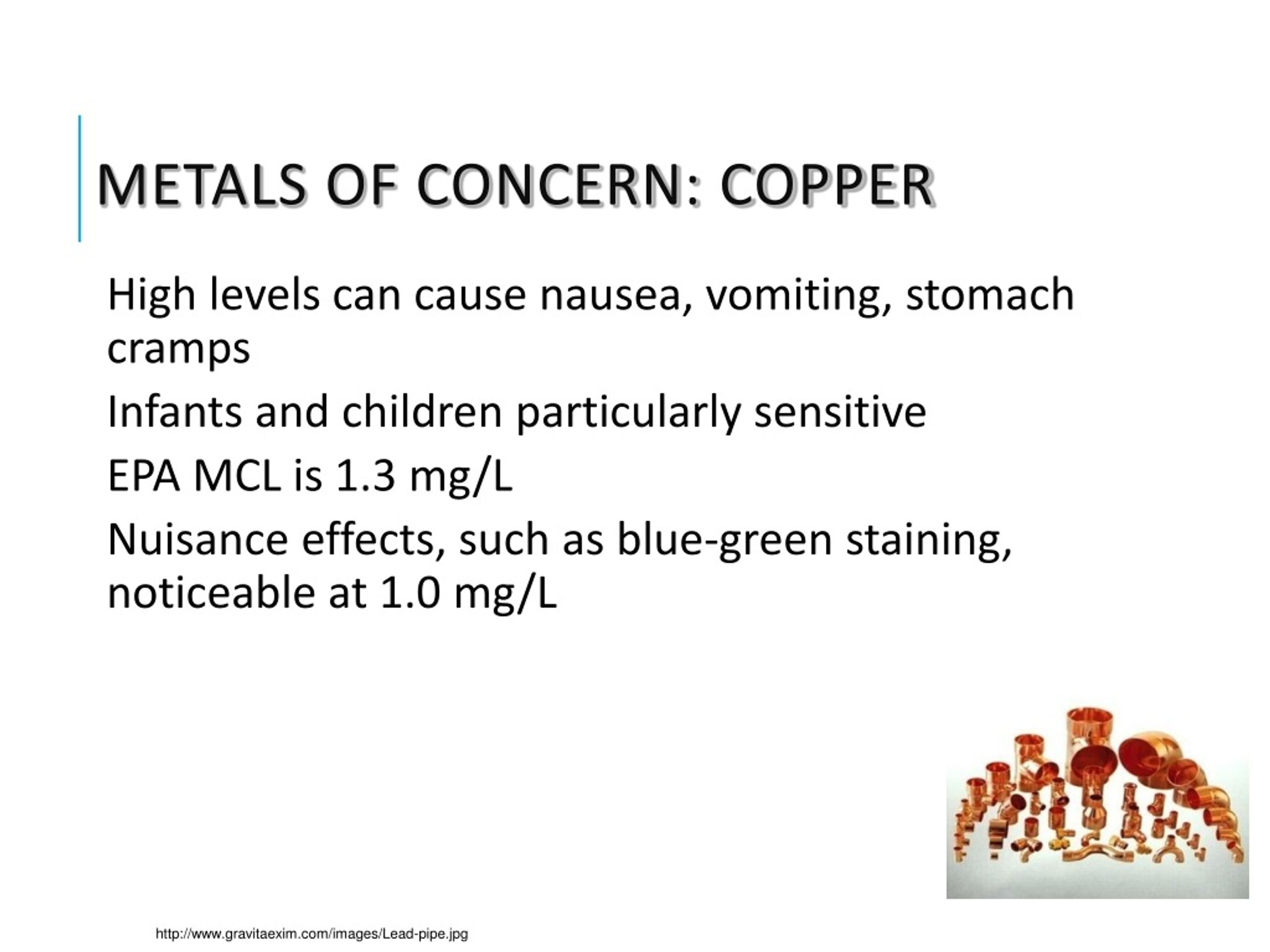 METALS OF CONCERN: COPPER

High levels can cause nausea, vomiting, stomach cramps

Infants and children particularly sensitive

EPA MCL is 1.3 mg/L

Nuisance effects, such as blue-green staining, noticeable at 1.0 mg/L

http://www.gravitaexim.com/images/Lead-pipe.jpg